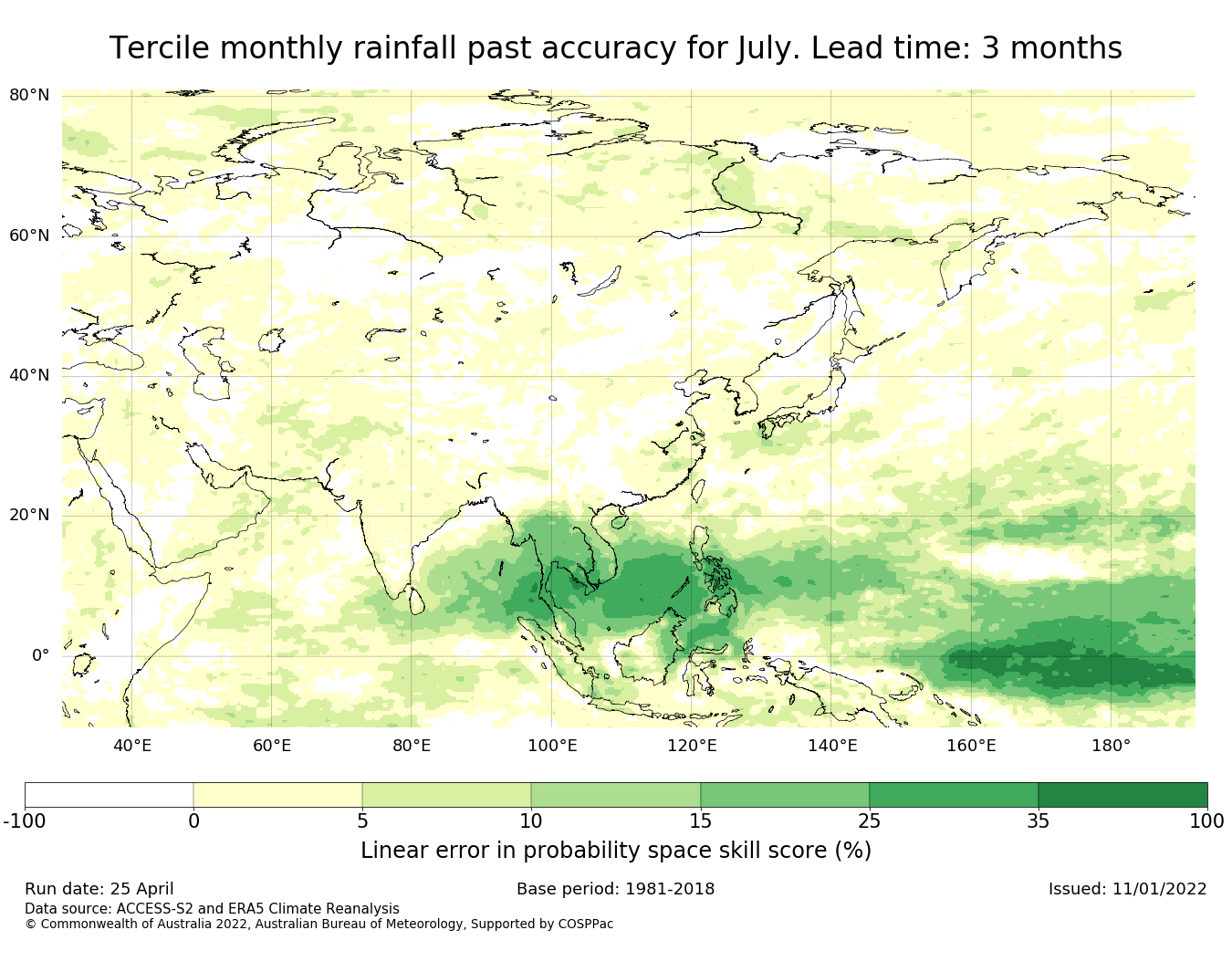 Tercile monthly rainfall past accuracy for July. Lead time: 3 months

80°N
60°N
40°N
20°N
0°

40°E 60°E 80°E 100°E 120°E 140°E 160°E 180°

-100 0 5 10 15 25 35 100

Linear error in probability space skill score (%)

Run date: 25 April
Base period: 1981-2018
Issued: 11/01/2022
Data source: ACCESS-S2 and ERA5 Climate Reanalysis
© Commonwealth of Australia 2022, Australian Bureau of Meteorology, Supported by COSPPac